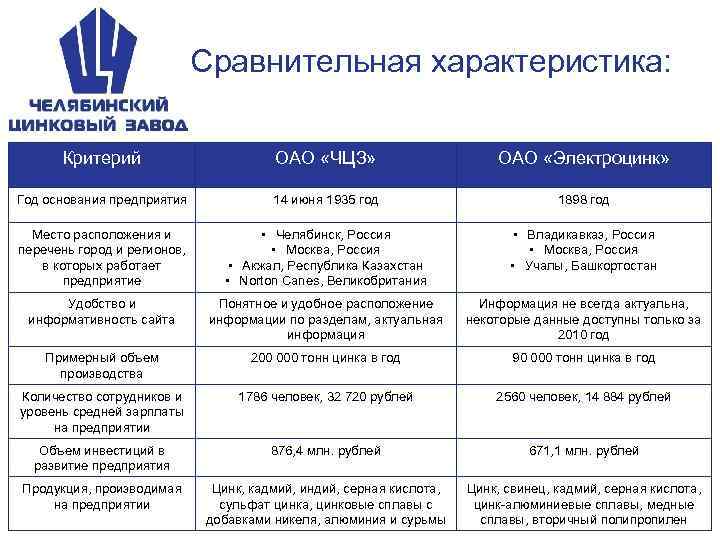 ЧЕЛЯБИНСКИЙ ЦИНКОВЫЙ ЗАВОД

Сравнительная характеристика:

| Критерий | ОАО «ЧЦЗ» | ОАО «Электроцинк» |
|---|---|---|
| Год основания предприятия | 14 июня 1935 год | 1898 год |
| Место расположения и перечень город и регионов, в которых работает предприятие | • Челябинск, Россия • Москва, Россия • Акжал, Республика Казахстан • Norton Canes, Великобритания | • Владикавказ, Россия • Москва, Россия • Учалы, Башкортостан |
| Удобство и информативность сайта | Понятное и удобное расположение информации по разделам, актуальная информация | Информация не всегда актуальна, некоторые данные доступны только за 2010 год |
| Примерный объем производства | 200 000 тонн цинка в год | 90 000 тонн цинка в год |
| Количество сотрудников и уровень средней зарплаты на предприятии | 1786 человек, 32 720 рублей | 2560 человек, 14 884 рублей |
| Объем инвестиций в развитие предприятия | 876,4 млн. рублей | 671,1 млн. рублей |
| Продукция, производимая на предприятии | Цинк, кадмий, индий, серная кислота, сульфат цинка, цинковые сплавы с добавками никеля, алюминия и сурьмы | Цинк, свинец, кадмий, серная кислота, цинк-алюминиевые сплавы, медные сплавы, вторичный полипропилен |